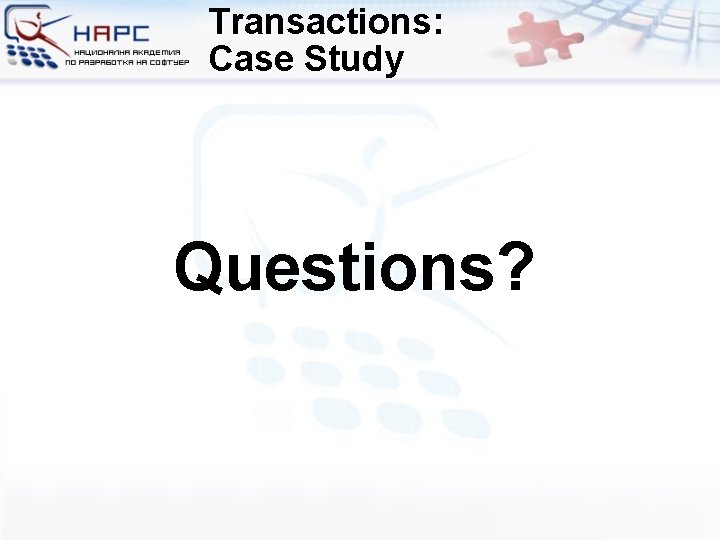 НАРС
НАЦИОНАЛНА АКАДЕМИЯ ПО РАЗРАБОТКА НА СОФТУЕР

Transactions: Case Study

Questions?